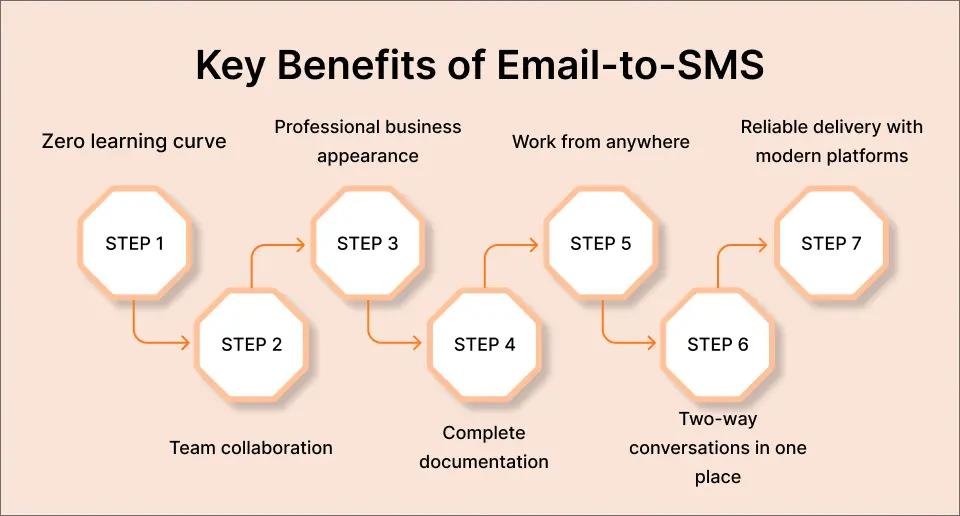 Key Benefits of Email-to-SMS

Zero learning curve

STEP 1

STEP 2

Team collaboration

Professional business appearance

STEP 3

STEP 4

Complete documentation

Work from anywhere

STEP 5

STEP 6

Two-way conversations in one place

Reliable delivery with modern platforms

STEP 7